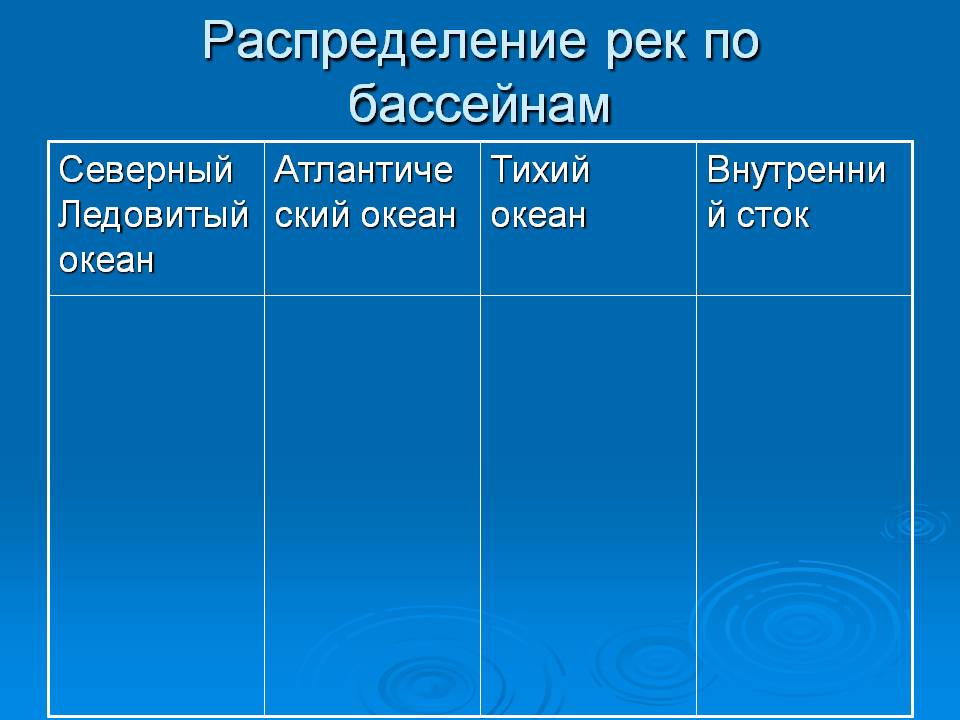 Распределение рек по бассейнам

| Северный Ледовитый океан | Атлантический океан | Тихий океан | Внутренний сток |
|---|---|---|---|
| | | | |